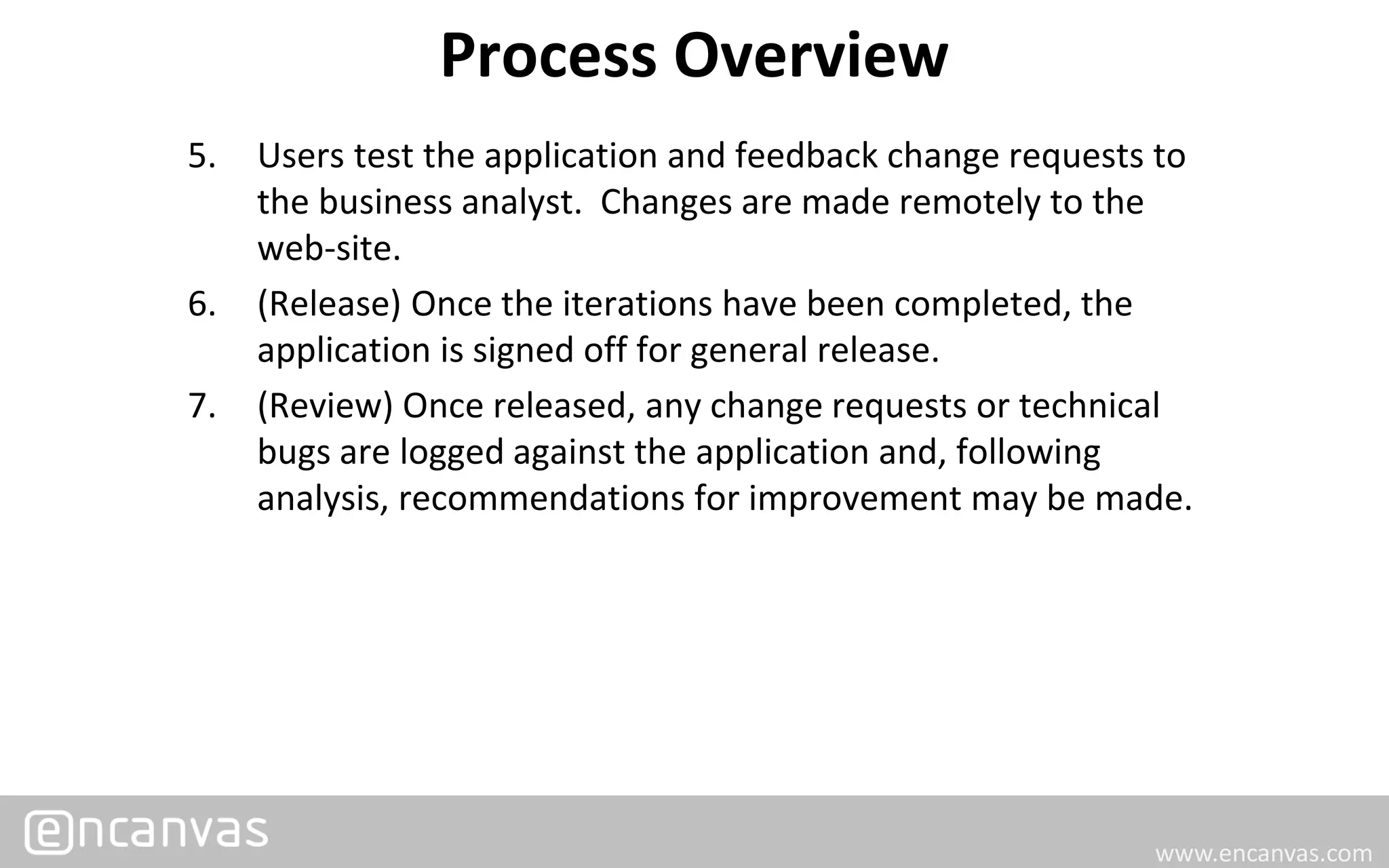 Process Overview

5. Users test the application and feedback change requests to the business analyst. Changes are made remotely to the web-site.

6. (Release) Once the iterations have been completed, the application is signed off for general release.

7. (Review) Once released, any change requests or technical bugs are logged against the application and, following analysis, recommendations for improvement may be made.

encanvas

www.encanvas.com